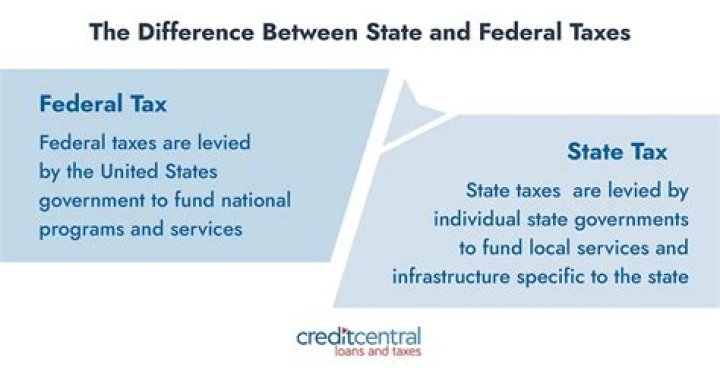 The Difference Between State and Federal Taxes

Federal Tax

Federal taxes are levied by the United States government to fund national programs and services

State Tax

State taxes are levied by individual state governments to fund local services and infrastructure specific to the state

creditcentral
loans and taxes